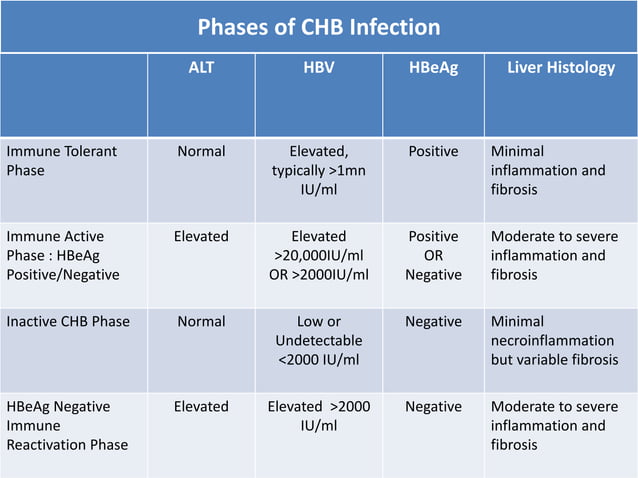 Phases of CHB Infection

|  | ALT | HBV | HBeAg | Liver Histology |
|---|---|---|---|---|
| Immune Tolerant Phase | Normal | Elevated, typically >1mn IU/ml | Positive | Minimal inflammation and fibrosis |
| Immune Active Phase : HBeAg Positive/Negative | Elevated | Elevated >20,000IU/ml OR >2000IU/ml | Positive OR Negative | Moderate to severe inflammation and fibrosis |
| Inactive CHB Phase | Normal | Low or Undetectable <2000 IU/ml | Negative | Minimal necroinflammation but variable fibrosis |
| HBeAg Negative Immune Reactivation Phase | Elevated | Elevated >2000 IU/ml | Negative | Moderate to severe inflammation and fibrosis |